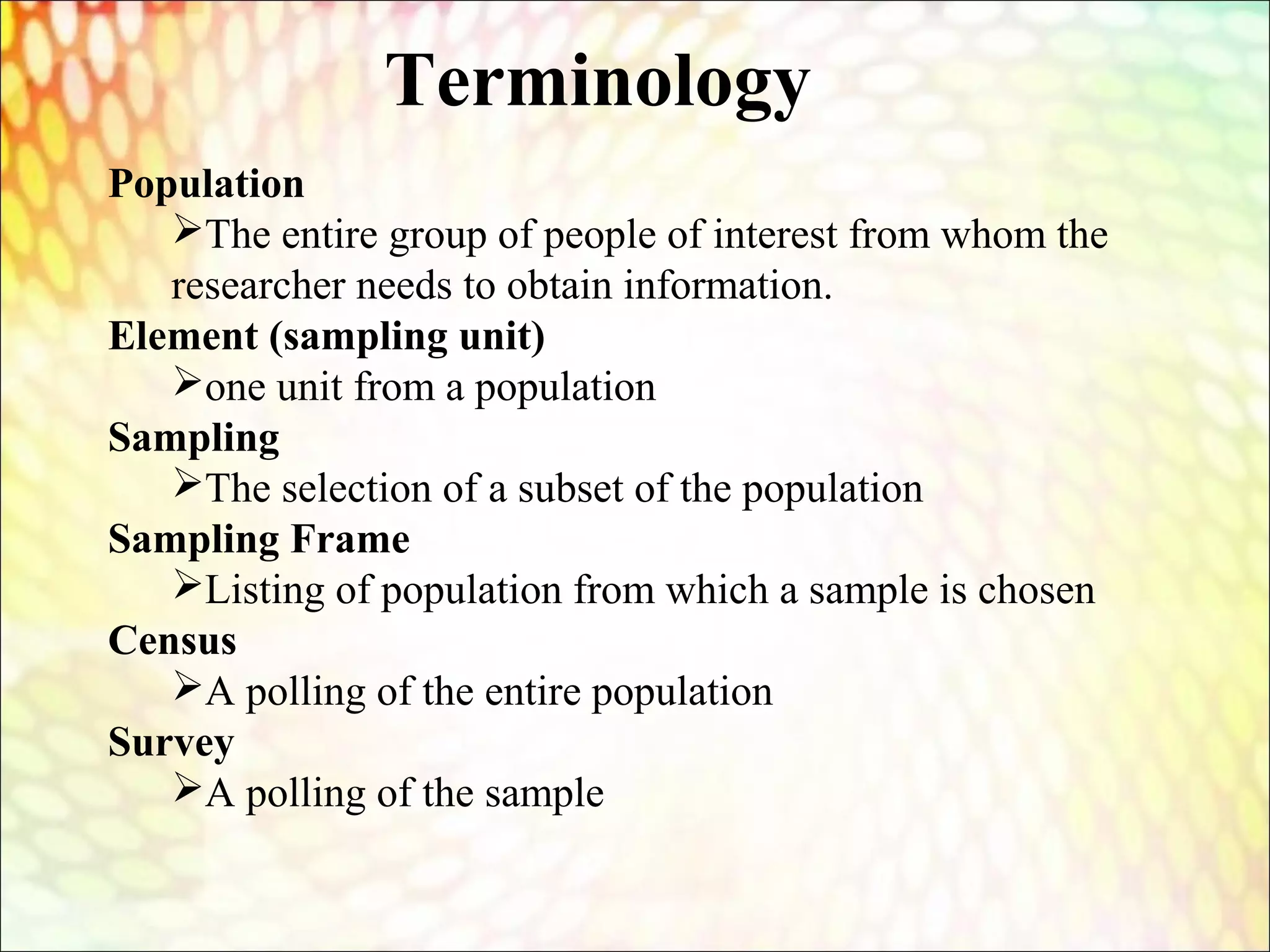 Terminology

Population

➢The entire group of people of interest from whom the researcher needs to obtain information.

Element (sampling unit)

➢one unit from a population

Sampling

➢The selection of a subset of the population

Sampling Frame

➢Listing of population from which a sample is chosen

Census

➢A polling of the entire population

Survey

➢A polling of the sample